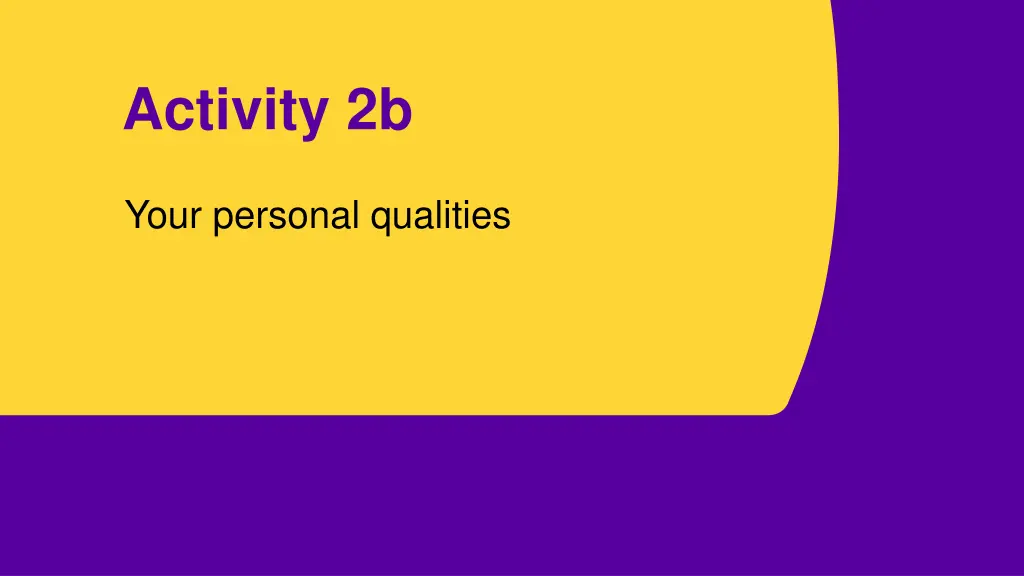 Activity 2b

Your personal qualities